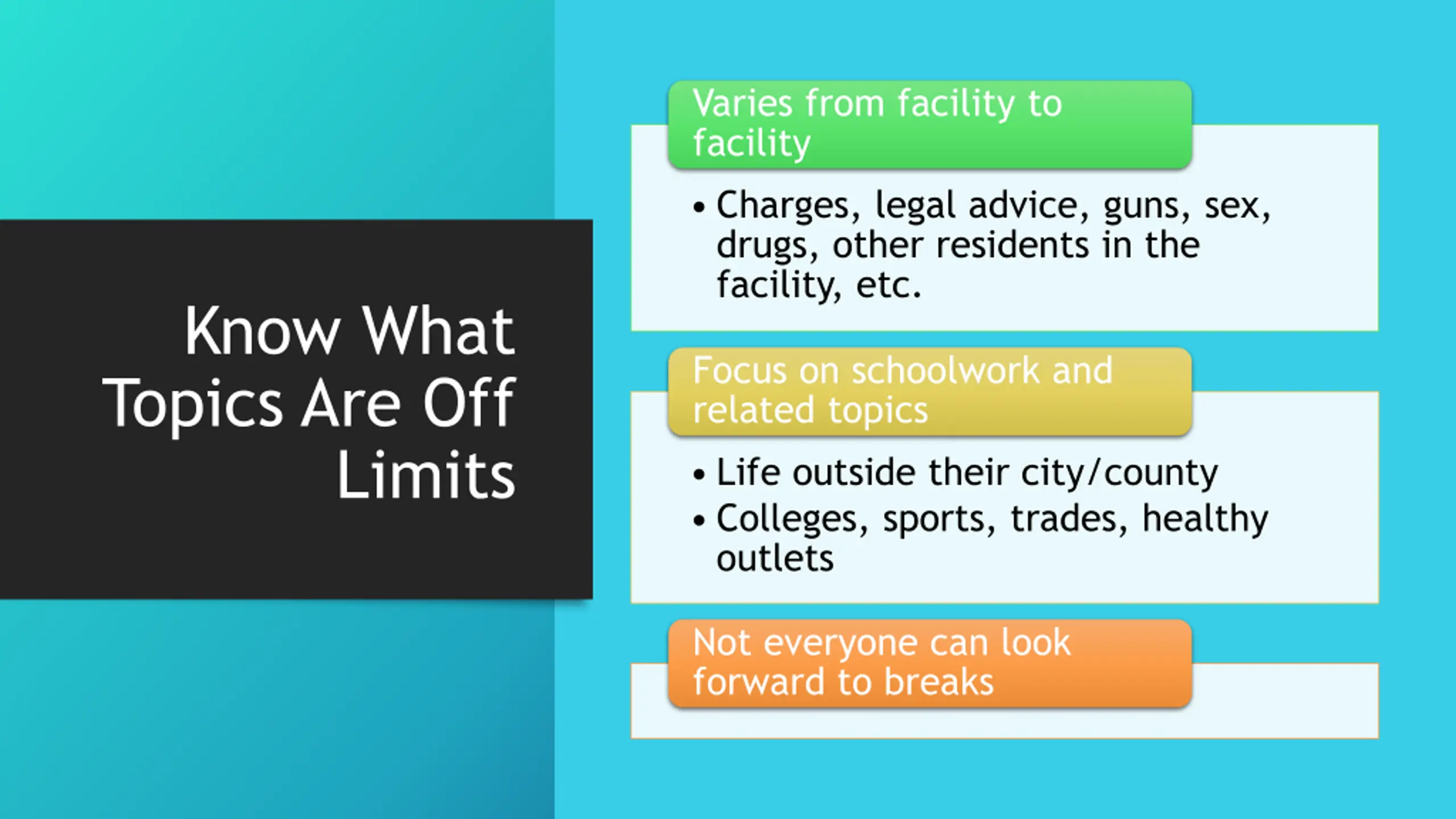 Know What Topics Are Off Limits

Varies from facility to facility

• Charges, legal advice, guns, sex, drugs, other residents in the facility, etc.

Focus on schoolwork and related topics

• Life outside their city/county
• Colleges, sports, trades, healthy outlets

Not everyone can look forward to breaks